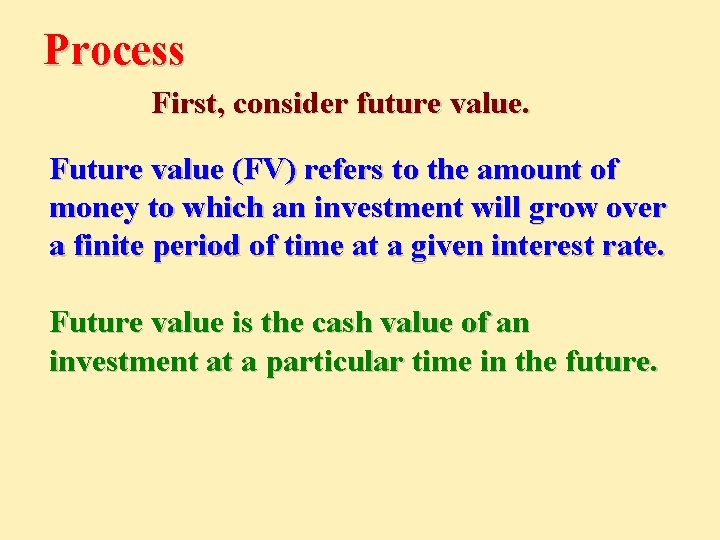 Process

First, consider future value.

Future value (FV) refers to the amount of money to which an investment will grow over a finite period of time at a given interest rate.

Future value is the cash value of an investment at a particular time in the future.